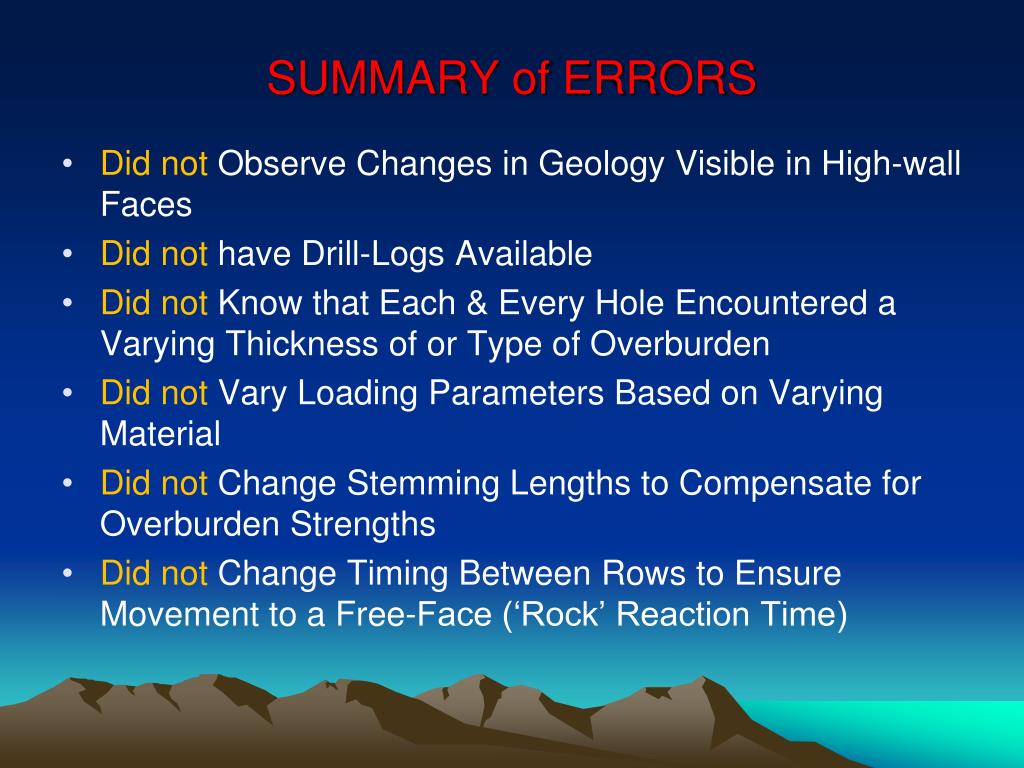 SUMMARY of ERRORS

• Did not Observe Changes in Geology Visible in High-wall Faces
• Did not have Drill-Logs Available
• Did not Know that Each & Every Hole Encountered a Varying Thickness of or Type of Overburden
• Did not Vary Loading Parameters Based on Varying Material
• Did not Change Stemming Lengths to Compensate for Overburden Strengths
• Did not Change Timing Between Rows to Ensure Movement to a Free-Face (‘Rock’ Reaction Time)